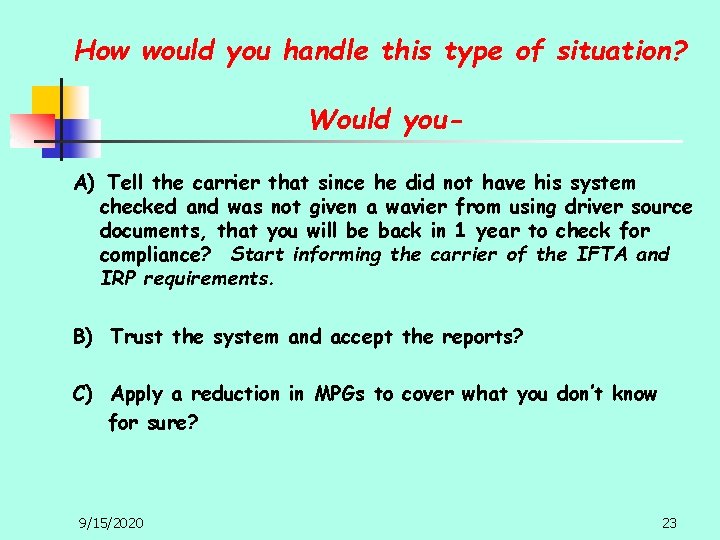 How would you handle this type of situation?

Would you-

A) Tell the carrier that since he did not have his system checked and was not given a wavier from using driver source documents, that you will be back in 1 year to check for compliance? Start informing the carrier of the IFTA and IRP requirements.

B) Trust the system and accept the reports?

C) Apply a reduction in MPGs to cover what you don't know for sure?

9/15/2020

23